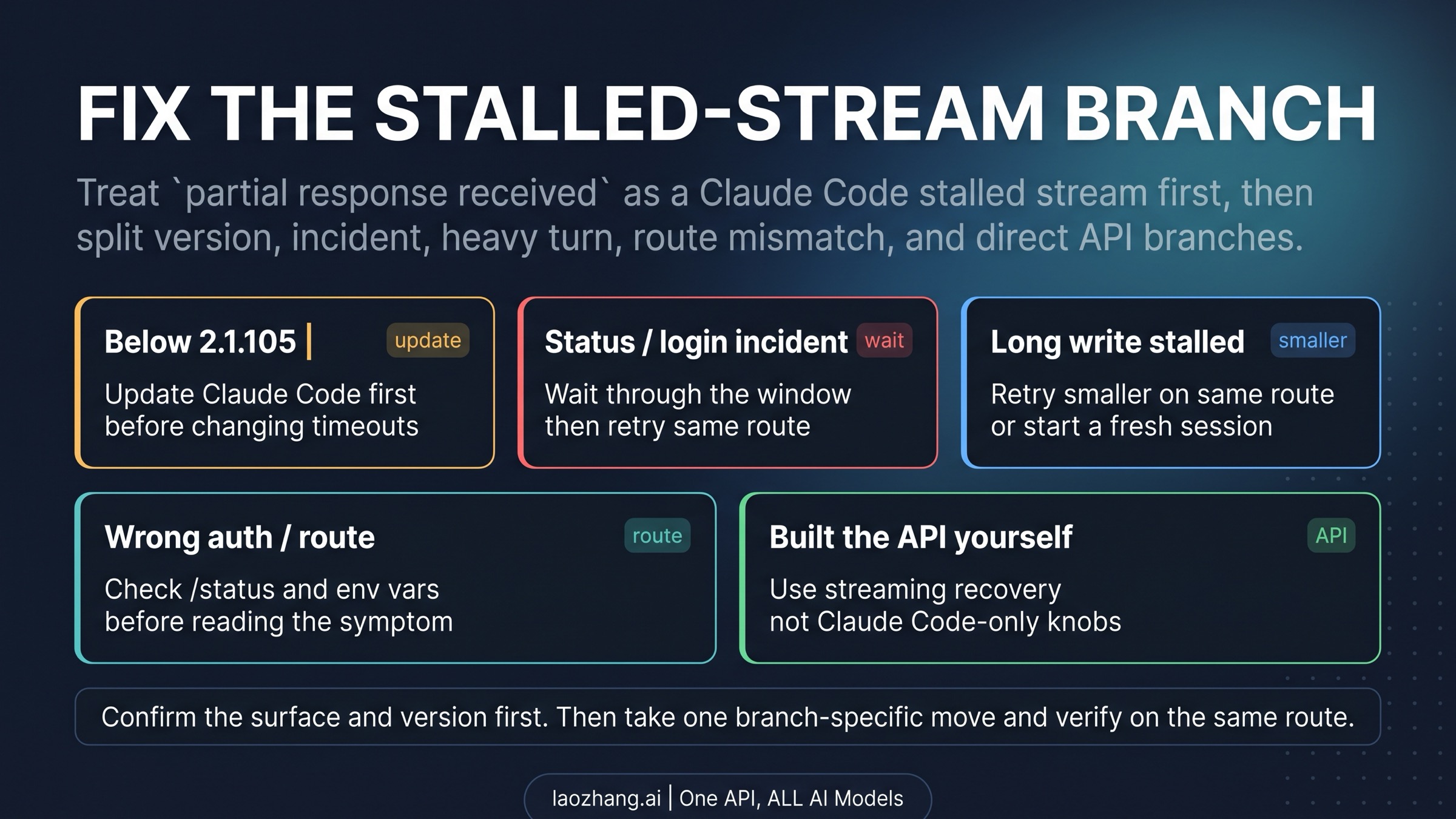 FIX THE STALLED-STREAM BRANCH

Treat `partial response received` as a Claude Code stalled stream first, then split version, incident, heavy turn, route mismatch, and direct API branches.

Below 2.1.105 | update
Update Claude Code first before changing timeouts

Status / login incident wait
Wait through the window then retry same route

Long write stalled smaller
Retry smaller on same route or start a fresh session

Wrong auth / route route
Check /status and env vars before reading the symptom

Built the API yourself API
Use streaming recovery not Claude Code-only knobs

Confirm the surface and version first. Then take one branch-specific move and verify on the same route.

laozhang.ai | One API, ALL AI Models